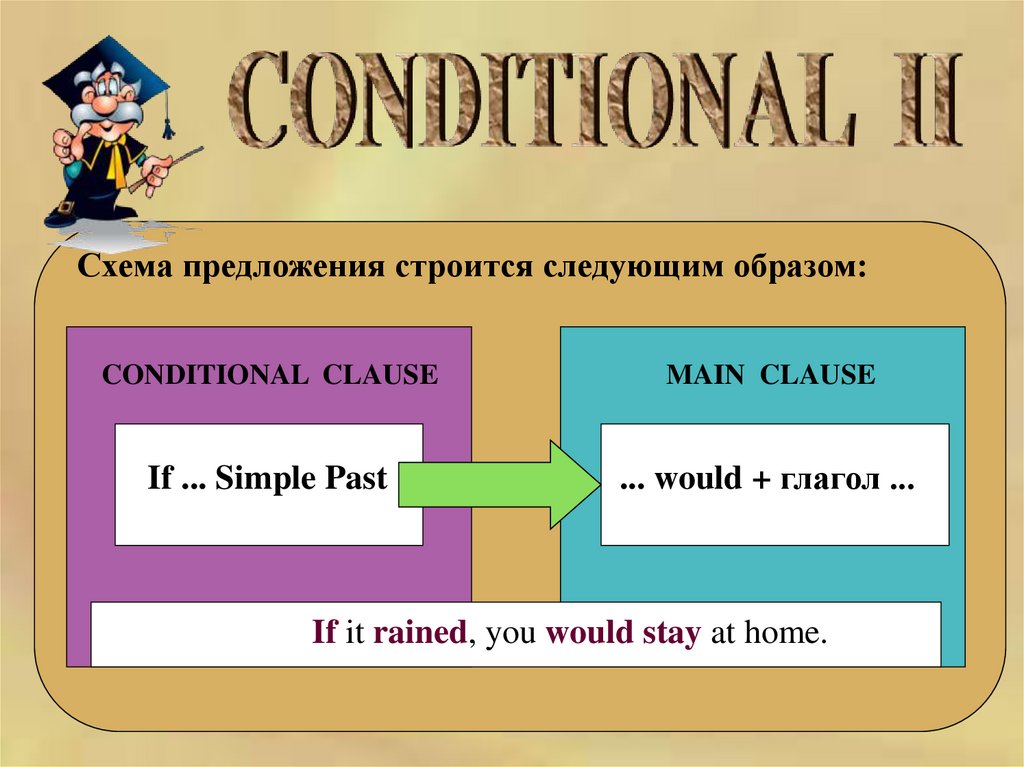 CONDITIONAL II

Схема предложения строится следующим образом:

CONDITIONAL CLAUSE

If ... Simple Past

MAIN CLAUSE

... would + глагол ...

If it rained, you would stay at home.